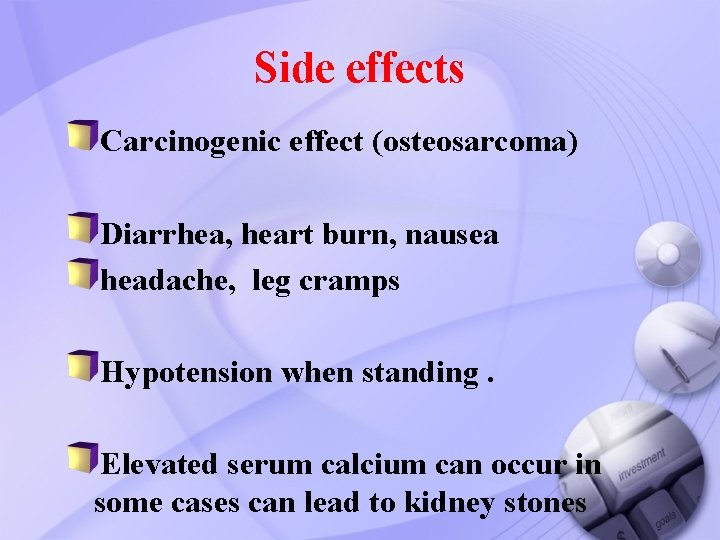 Side effects

Carcinogenic effect (osteosarcoma)

Diarrhea, heart burn, nausea

headache, leg cramps

Hypotension when standing .

Elevated serum calcium can occur in some cases can lead to kidney stones

investment

goals